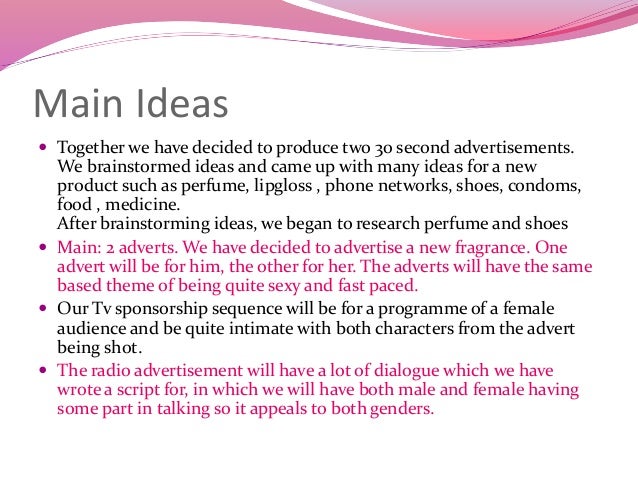 Main Ideas

- Together we have decided to produce two 30 second advertisements. We brainstormed ideas and came up with many ideas for a new product such as perfume, lipgloss , phone networks, shoes, condoms, food , medicine.
After brainstorming ideas, we began to research perfume and shoes
- Main: 2 adverts. We have decided to advertise a new fragrance. One advert will be for him, the other for her. The adverts will have the same based theme of being quite sexy and fast paced.
- Our Tv sponsorship sequence will be for a programme of a female audience and be quite intimate with both characters from the advert being shot.
- The radio advertisement will have a lot of dialogue which we have wrote a script for, in which we will have both male and female having some part in talking so it appeals to both genders.